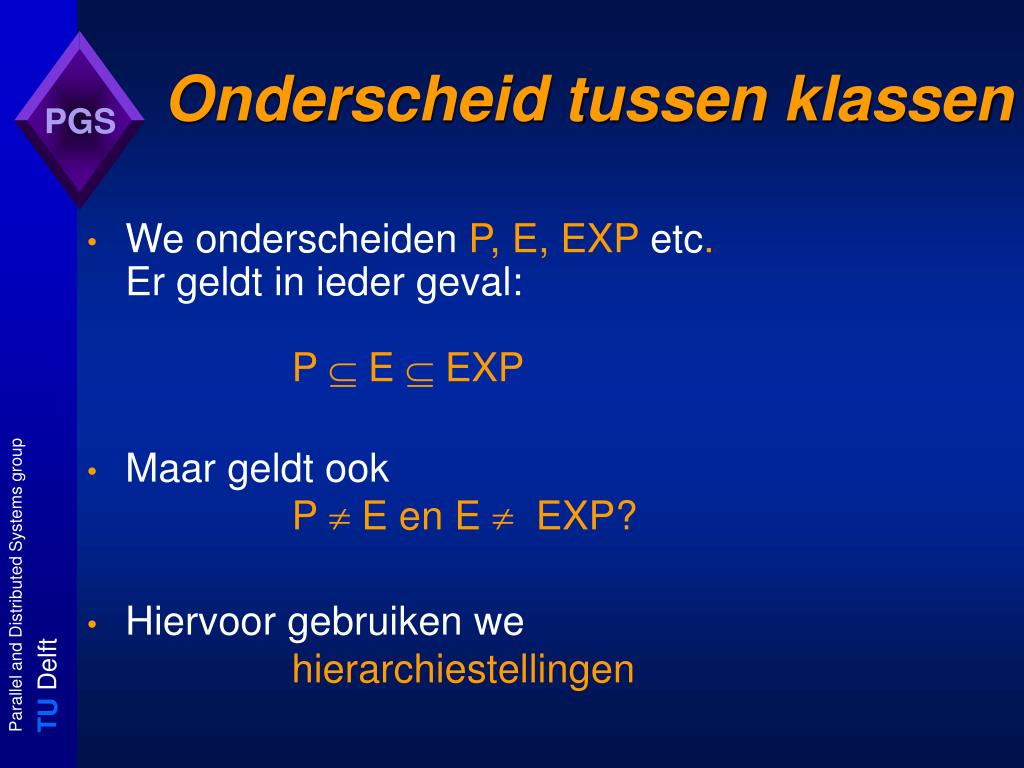 PGS

Onderscheid tussen klassen

• We onderscheiden P, E, EXP etc.
Er geldt in ieder geval:

$P \subseteq E \subseteq EXP$

• Maar geldt ook
$P \neq E$ en $E \neq EXP$?

• Hiervoor gebruiken we
hierarchiestellingen

Parallel and Distributed Systems group
TU Delft